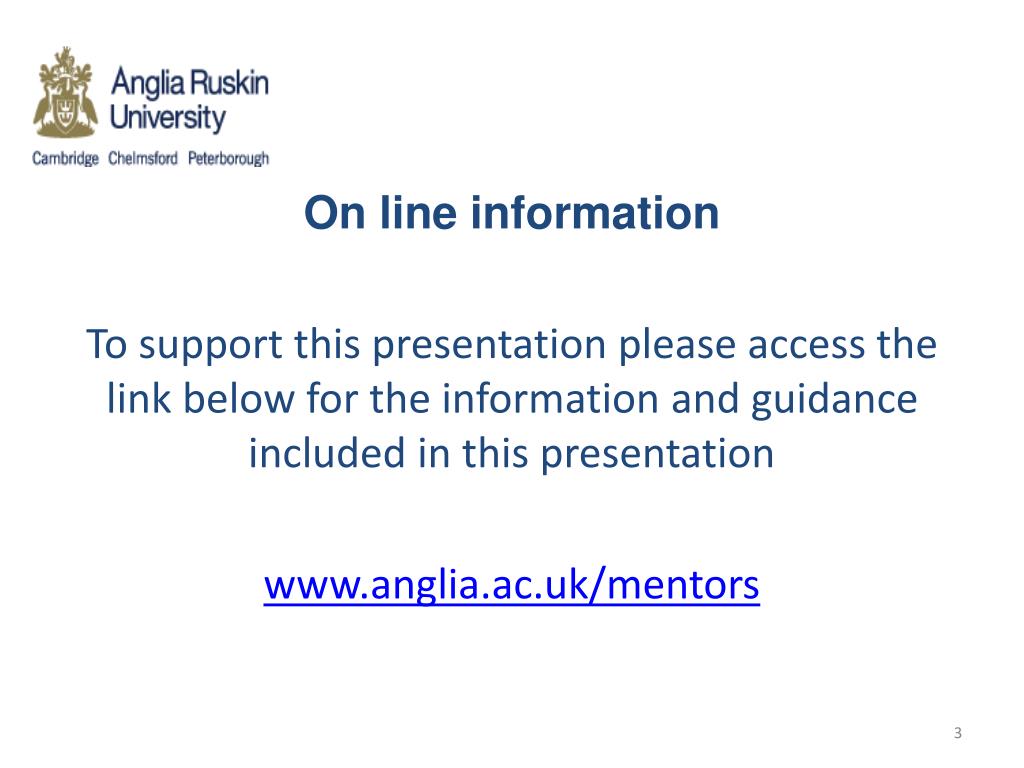 Anglia Ruskin University

Cambridge Chelmsford Peterborough

On line information

To support this presentation please access the link below for the information and guidance included in this presentation

www.anglia.ac.uk/mentors

3